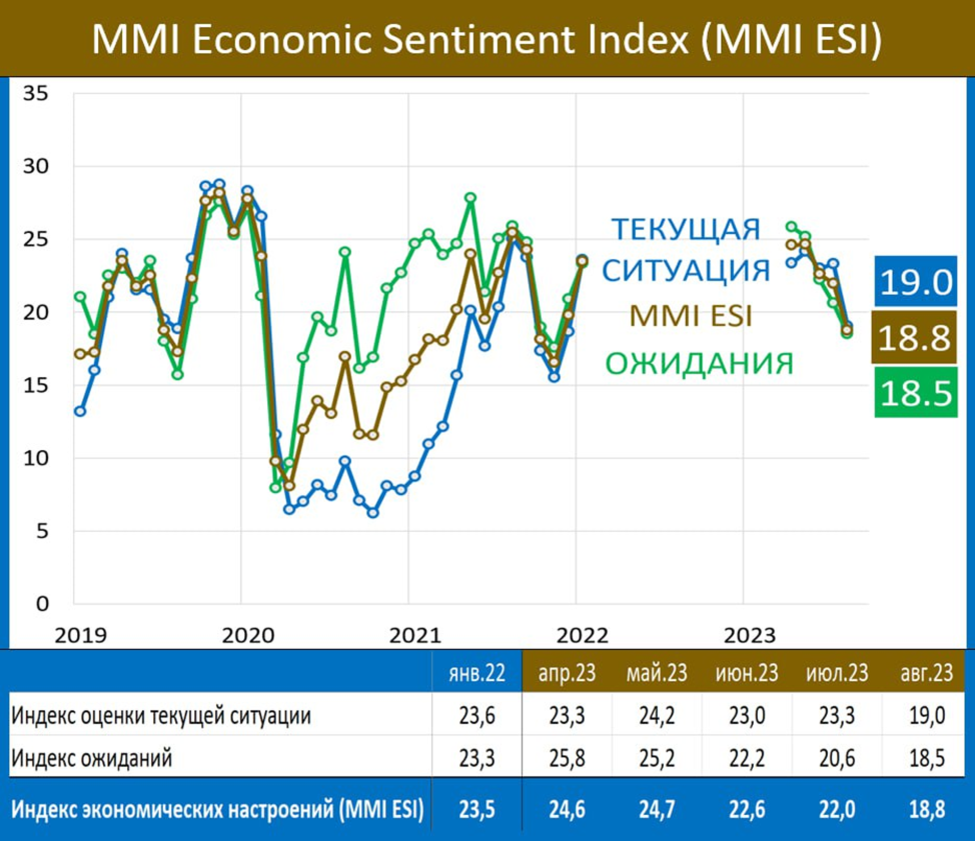 MMI Economic Sentiment Index (MMI ESI)

35
30
25
20
15
10
5
0

2019 2020 2021 2022 2023

ТЕКУЩАЯ СИТУАЦИЯ
MMI ESI
ОЖИДАНИЯ

19.0
18.8
18.5

| | янв.22 | апр.23 | май.23 | июн.23 | июл.23 | авг.23 |
|---|---|---|---|---|---|---|
| Индекс оценки текущей ситуации | 23,6 | 23,3 | 24,2 | 23,0 | 23,3 | 19,0 |
| Индекс ожиданий | 23,3 | 25,8 | 25,2 | 22,2 | 20,6 | 18,5 |
| Индекс экономических настроений (MMI ESI) | 23,5 | 24,6 | 24,7 | 22,6 | 22,0 | 18,8 |